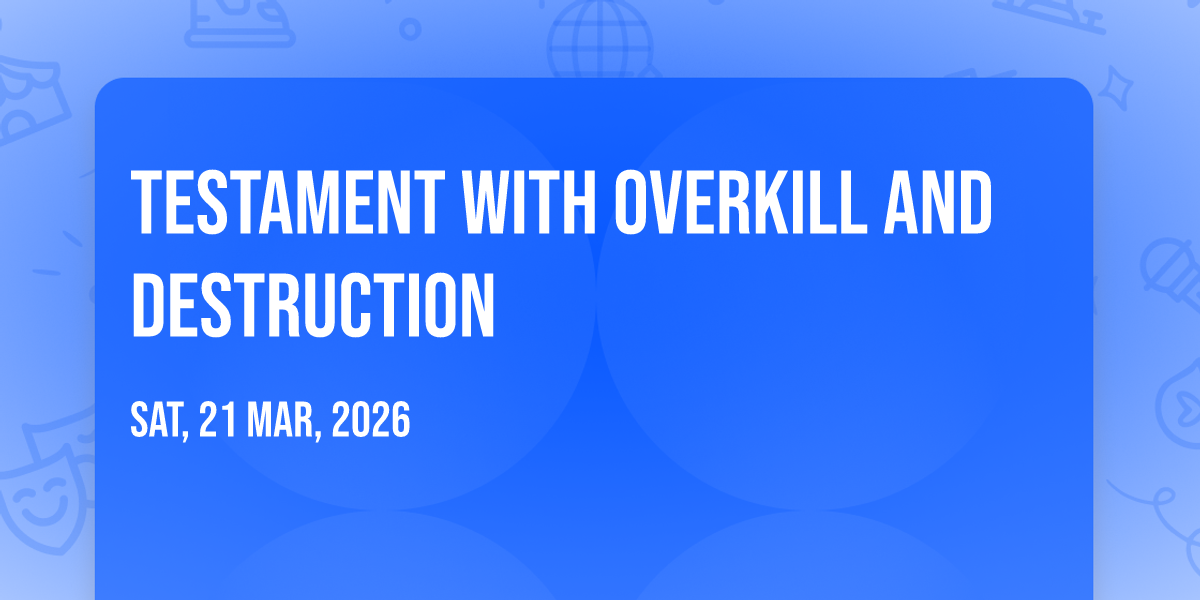 TESTAMENT WITH OVERKILL AND DESTRUCTION

SAT, 21 MAR, 2026